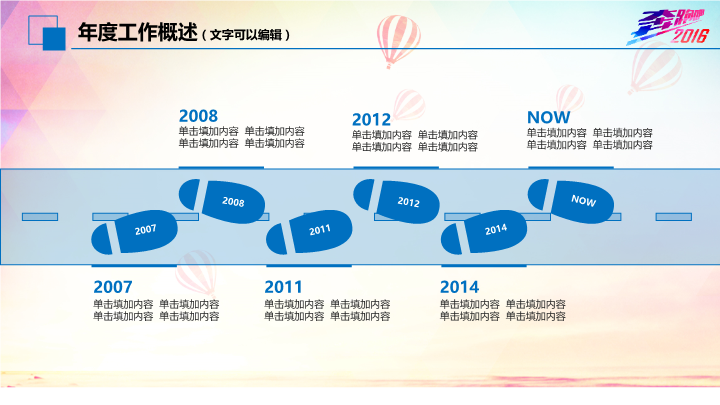 年度工作概述（文字可以编辑）

奔跑吧 2016

2008
单击填加内容 单击填加内容
单击填加内容 单击填加内容

2012
单击填加内容 单击填加内容
单击填加内容 单击填加内容

NOW
单击填加内容 单击填加内容
单击填加内容 单击填加内容

2008

2012

NOW

2007

2011

2014

2007
单击填加内容 单击填加内容
单击填加内容 单击填加内容

2011
单击填加内容 单击填加内容
单击填加内容 单击填加内容

2014
单击填加内容 单击填加内容
单击填加内容 单击填加内容